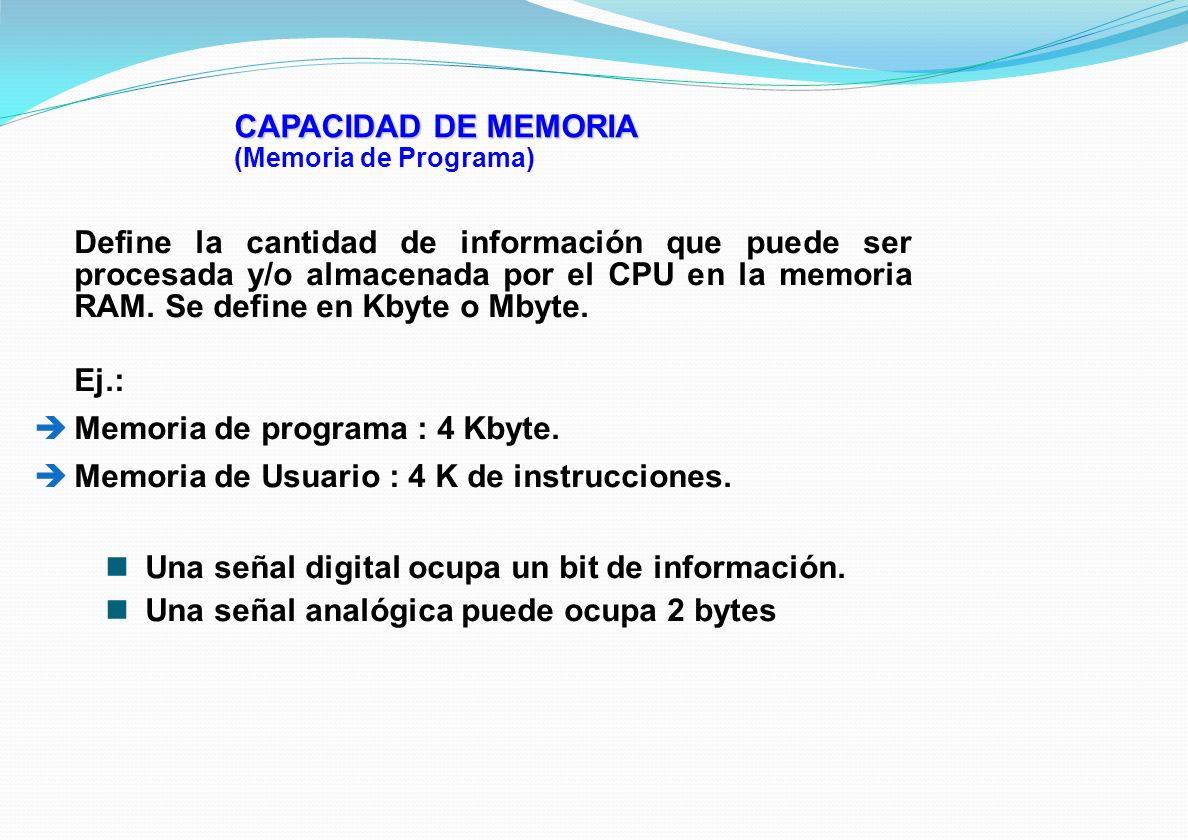 CAPACIDAD DE MEMORIA
(Memoria de Programa)

Define la cantidad de información que puede ser procesada y/o almacenada por el CPU en la memoria RAM. Se define en Kbyte o Mbyte.

Ej.:
Memoria de programa : 4 Kbyte.
Memoria de Usuario : 4 K de instrucciones.

Una señal digital ocupa un bit de información.
Una señal analógica puede ocupa 2 bytes